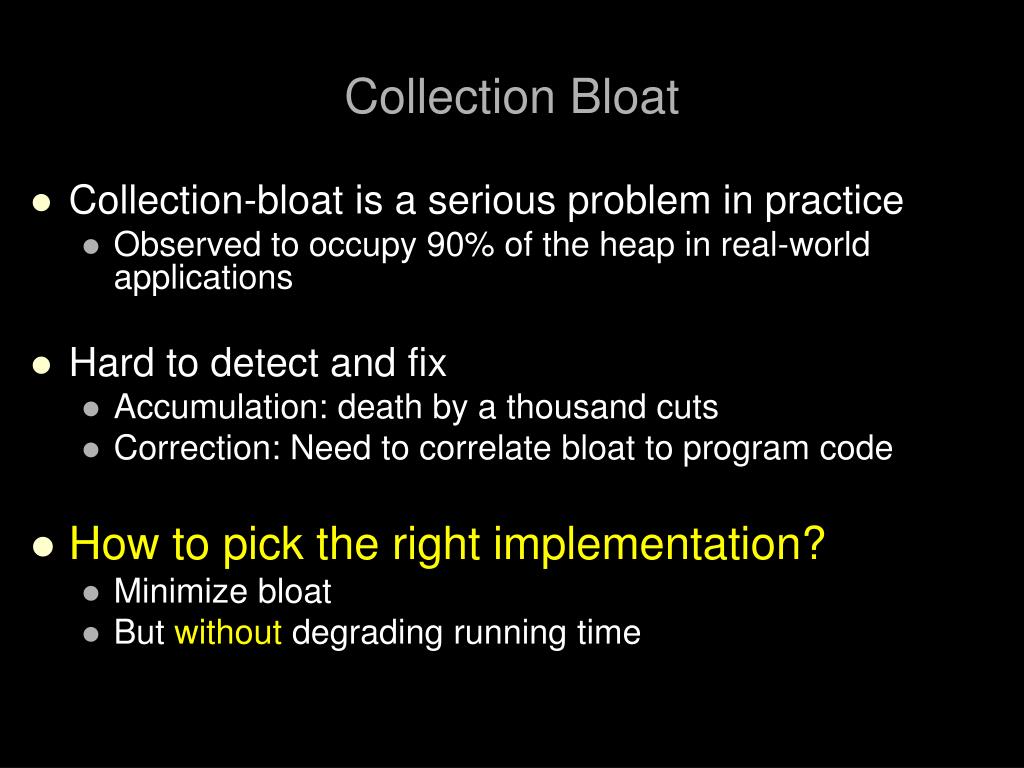 Collection Bloat

- Collection-bloat is a serious problem in practice
  - Observed to occupy 90% of the heap in real-world applications

- Hard to detect and fix
  - Accumulation: death by a thousand cuts
  - Correction: Need to correlate bloat to program code

- How to pick the right implementation?
  - Minimize bloat
  - But without degrading running time